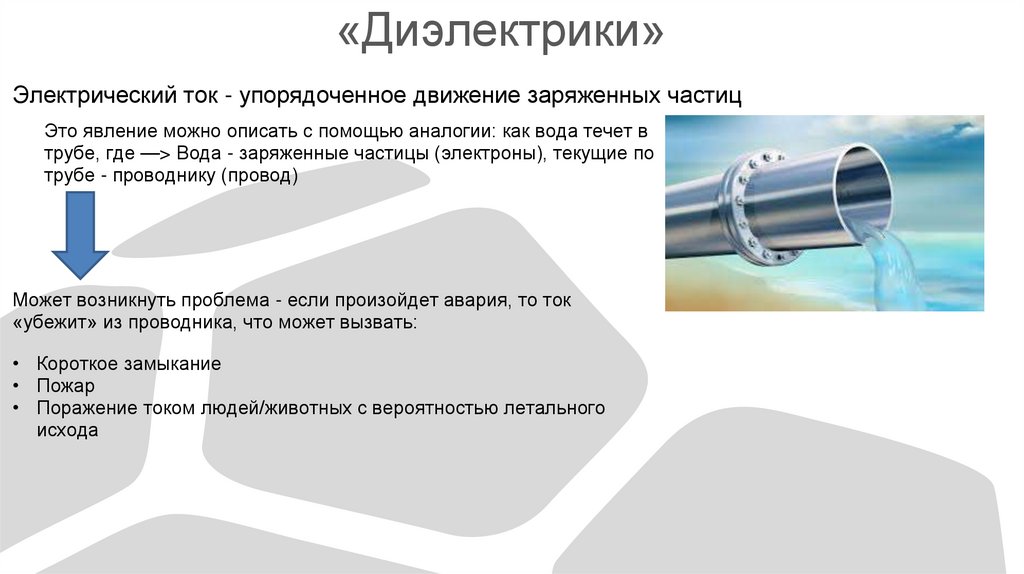 «Диэлектрики»

Электрический ток - упорядоченное движение заряженных частиц

Это явление можно описать с помощью аналогии: как вода течет в трубе, где —> Вода - заряженные частицы (электроны), текущие по трубе - проводнику (провод)

Может возникнуть проблема - если произойдет авария, то ток «убежит» из проводника, что может вызвать:

• Короткое замыкание
• Пожар
• Поражение током людей/животных с вероятностью летального исхода